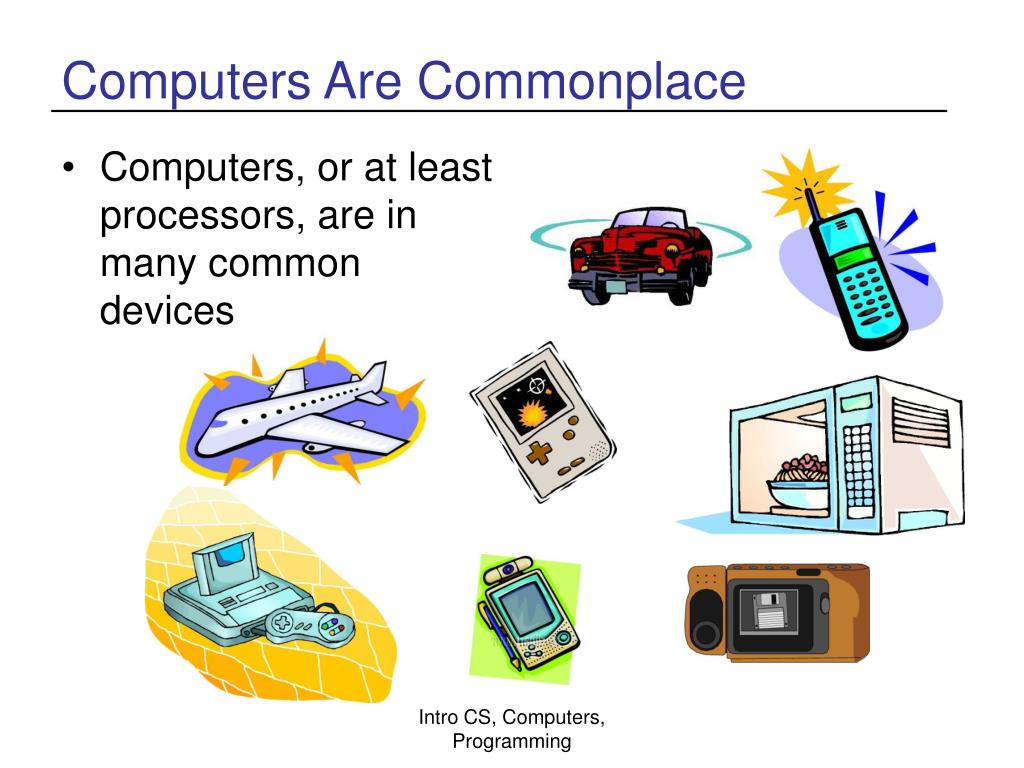 Computers Are Commonplace

• Computers, or at least processors, are in many common devices

Intro CS, Computers, Programming